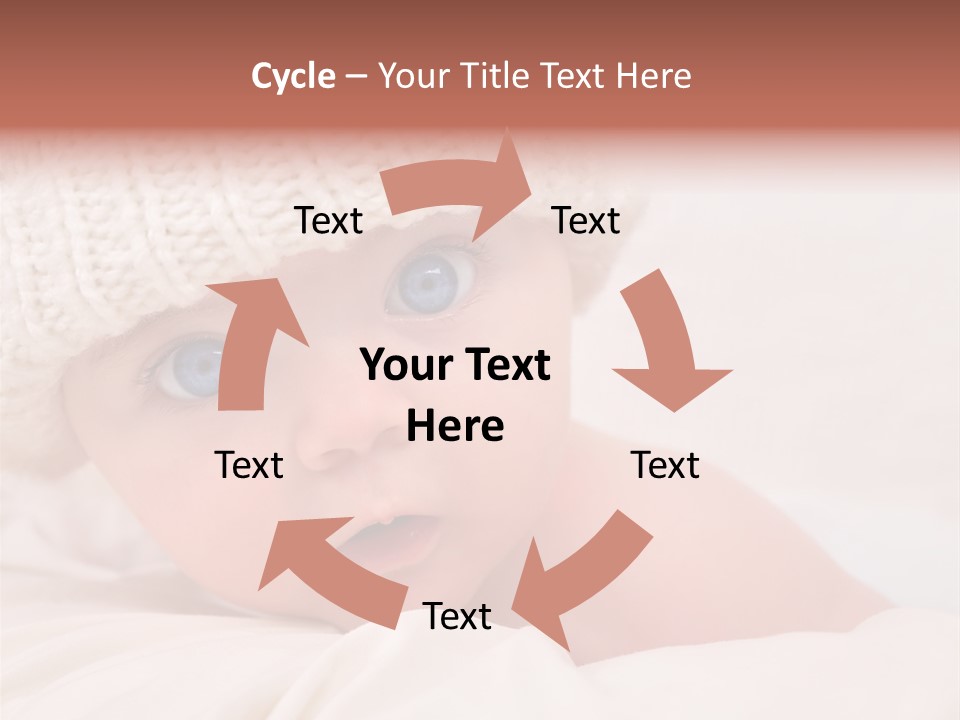 Cycle – Your Title Text Here

Text

Text

Your Text Here

Text

Text

Text